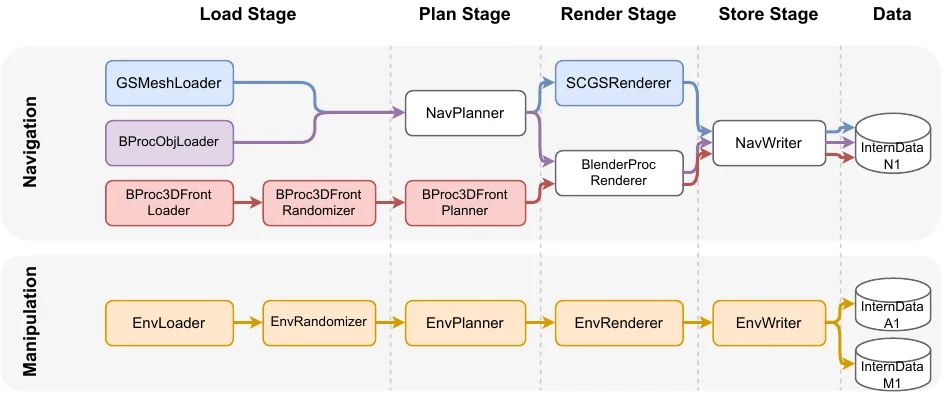 Load Stage

Plan Stage

Render Stage

Store Stage

Data

Navigation

GSMeshLoader

BProcObjLoader

BProc3DFront Loader

BProc3DFront Randomizer

NavPlanner

BProc3DFront Planner

SCGSRenderer

BlenderProc Renderer

NavWriter

InternData N1

Manipulation

EnvLoader

EnvRandomizer

EnvPlanner

EnvRenderer

EnvWriter

InternData A1

InternData M1